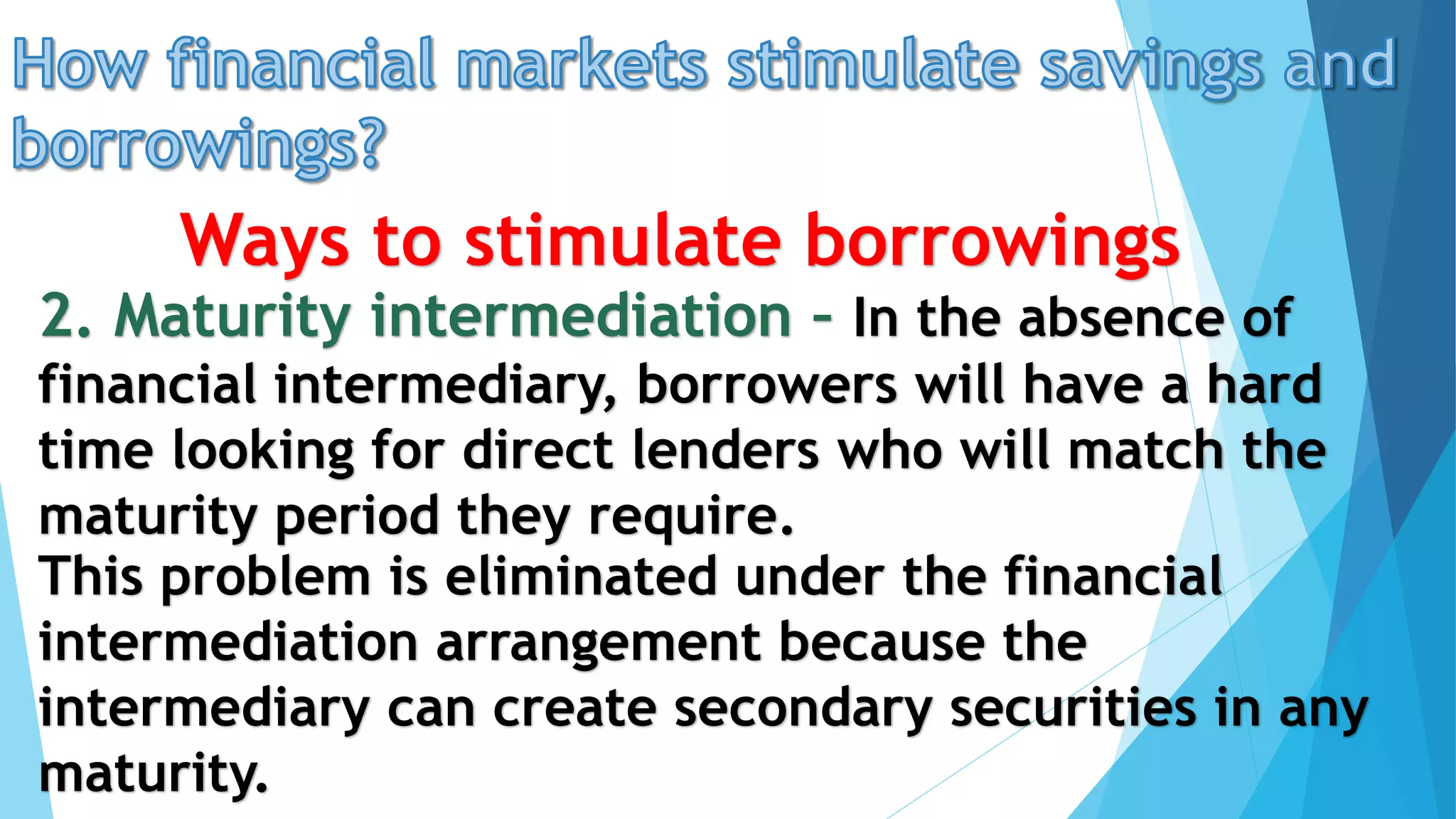 How financial markets stimulate savings and borrowings?

Ways to stimulate borrowings

2. Maturity intermediation - In the absence of financial intermediary, borrowers will have a hard time looking for direct lenders who will match the maturity period they require.
This problem is eliminated under the financial intermediation arrangement because the intermediary can create secondary securities in any maturity.